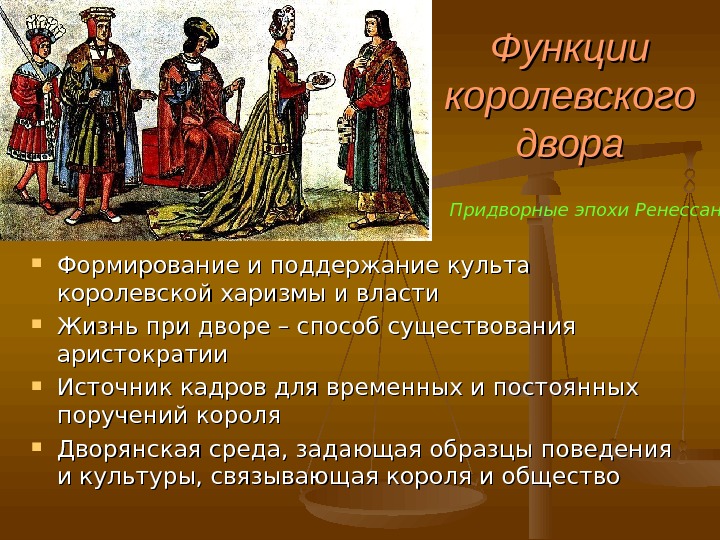 Функции королевского двора

Придворные эпохи Ренессан

- Формирование и поддержание культа королевской харизмы и власти
- Жизнь при дворе – способ существования аристократии
- Источник кадров для временных и постоянных поручений короля
- Дворянская среда, задающая образцы поведения и культуры, связывающая короля и общество